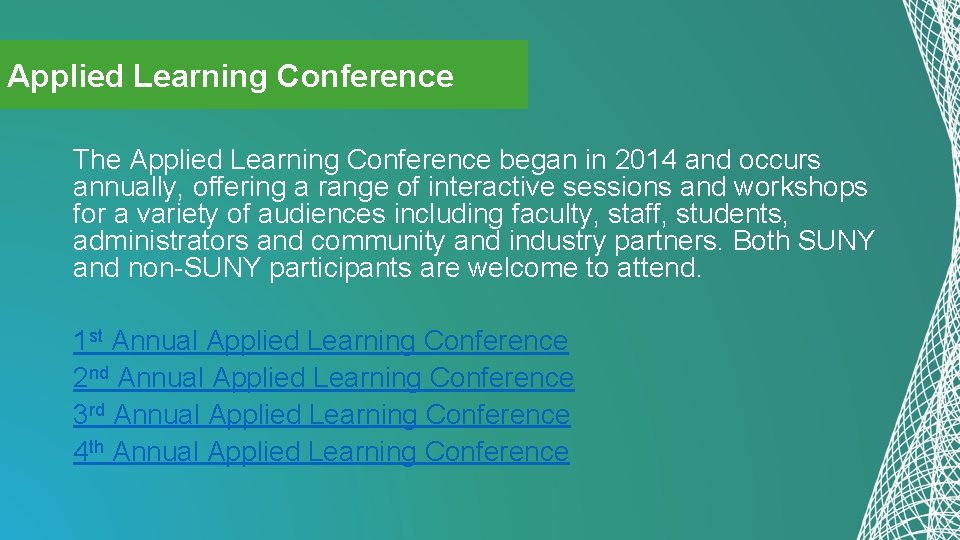 Applied Learning Conference

The Applied Learning Conference began in 2014 and occurs annually, offering a range of interactive sessions and workshops for a variety of audiences including faculty, staff, students, administrators and community and industry partners. Both SUNY and non-SUNY participants are welcome to attend.

1st Annual Applied Learning Conference
2nd Annual Applied Learning Conference
3rd Annual Applied Learning Conference
4th Annual Applied Learning Conference